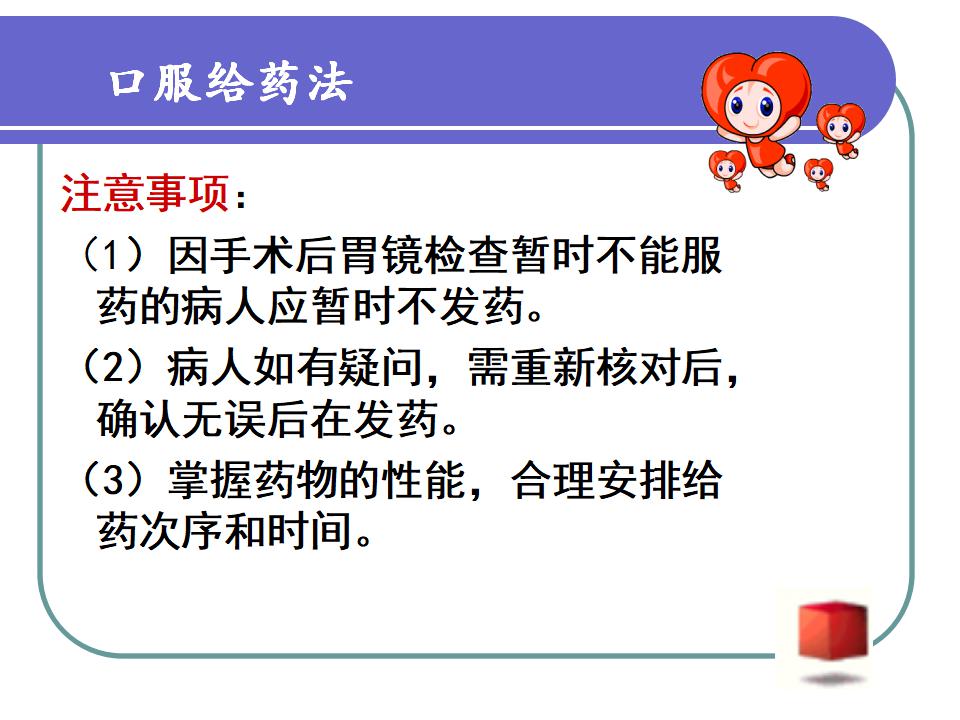 口服给药法

注意事项：

（1）因手术后胃镜检查暂时不能服药的病人应暂时不发药。

（2）病人如有疑问，需重新核对后，确认无误后在发药。

（3）掌握药物的性能，合理安排给药次序和时间。